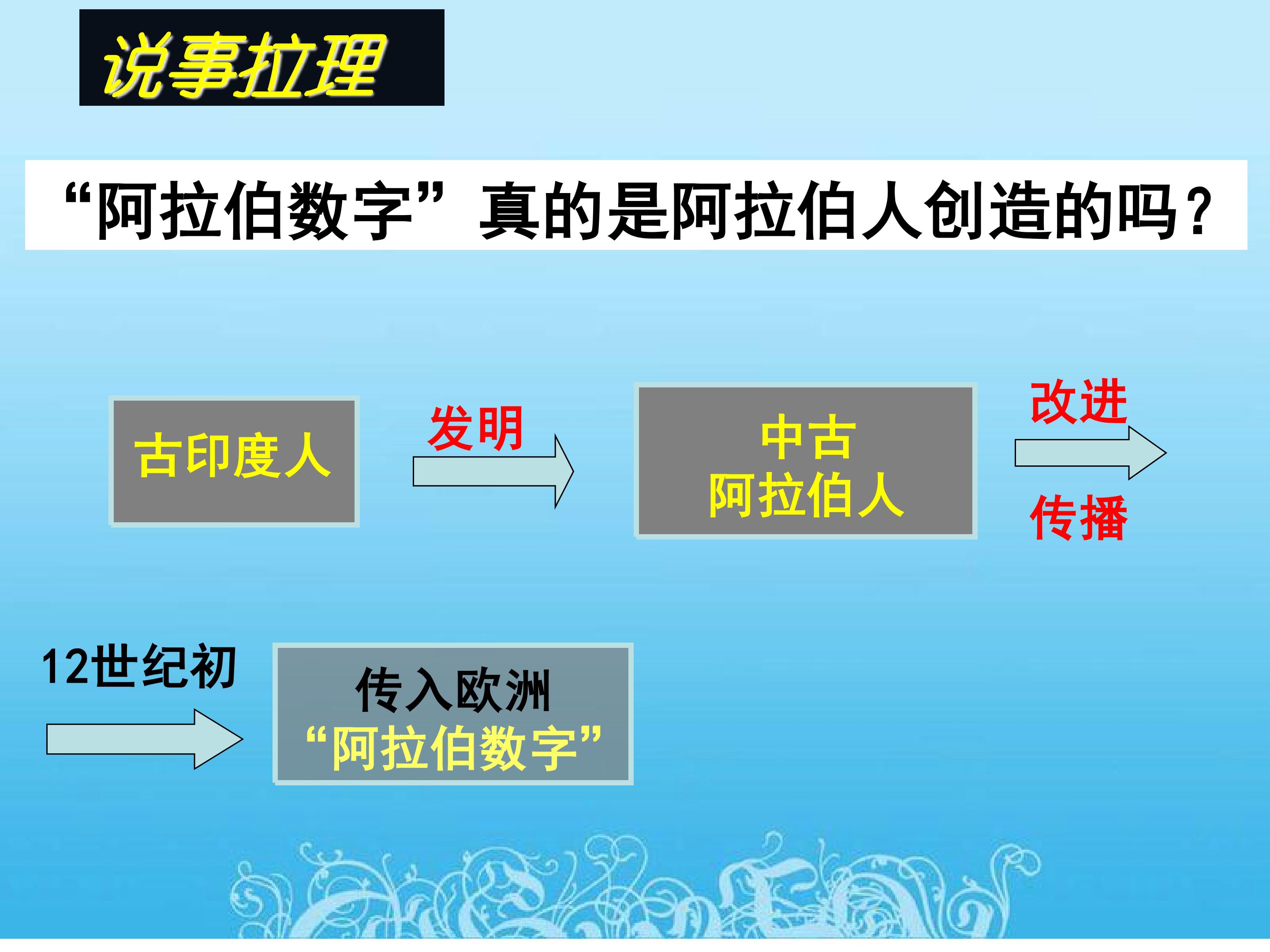 说事拉理

“阿拉伯数字”真的是阿拉伯人创造的吗？

古印度人

发明

中古
阿拉伯人

改进

传播

12世纪初

传入欧洲
“阿拉伯数字”